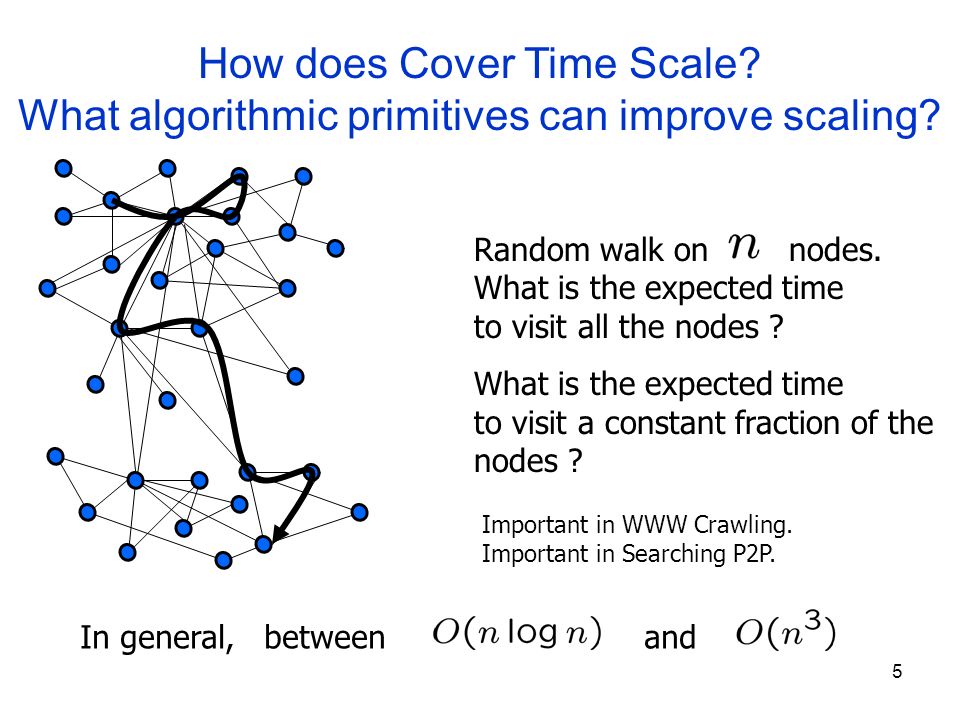 How does Cover Time Scale?
What algorithmic primitives can improve scaling?

Random walk on $n$ nodes.
What is the expected time to visit all the nodes ?

What is the expected time to visit a constant fraction of the nodes ?

Important in WWW Crawling.
Important in Searching P2P.

In general, between $O(n \log n)$ and $O(n^3)$

5